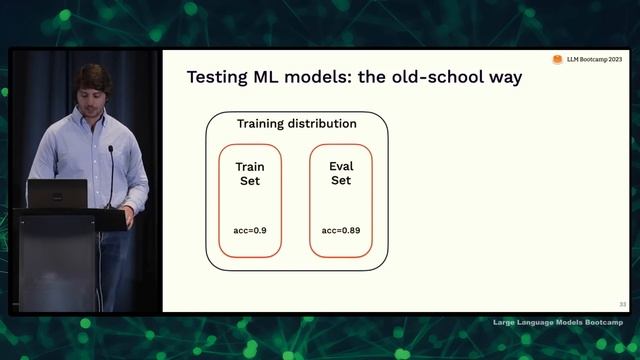 LLM Bootcamp 2023

Testing ML models: the old-school way

Training distribution

Train Set

acc=0.9

Eval Set

acc=0.89

33

Large Language Models Bootcamp